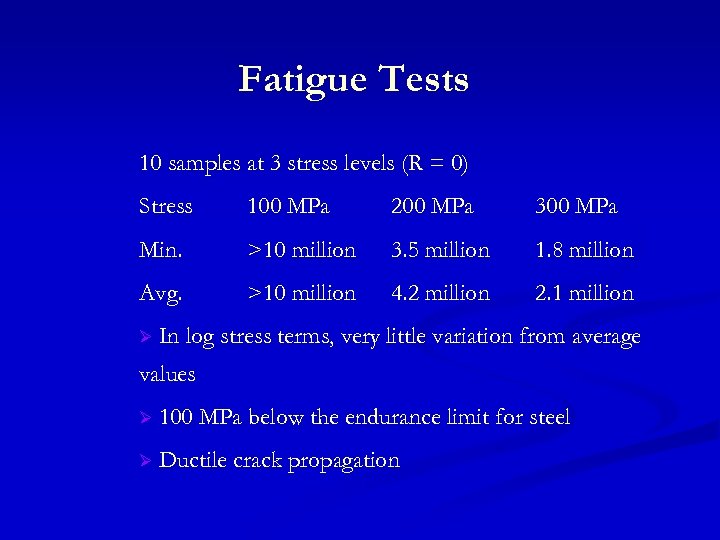 Fatigue Tests

10 samples at 3 stress levels (R = 0)

| Stress | 100 MPa | 200 MPa | 300 MPa |
|---|---|---|---|
| Min. | >10 million | 3.5 million | 1.8 million |
| Avg. | >10 million | 4.2 million | 2.1 million |

➢ In log stress terms, very little variation from average values

➢ 100 MPa below the endurance limit for steel

➢ Ductile crack propagation